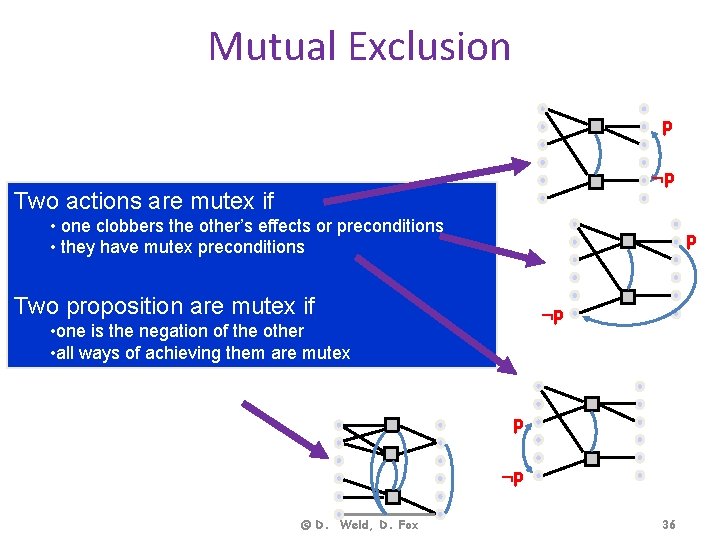 Mutual Exclusion

Two actions are mutex if
• one clobbers the other's effects or preconditions
• they have mutex preconditions

Two proposition are mutex if
•one is the negation of the other
•all ways of achieving them are mutex

p

¬p

p

¬p

p

¬p

© D. Weld, D. Fox

36